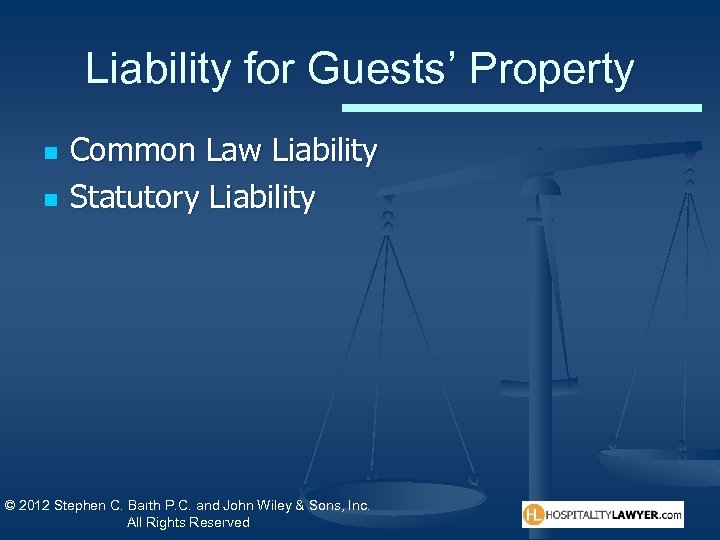 Liability for Guests' Property

- Common Law Liability
- Statutory Liability

© 2012 Stephen C. Barth P.C. and John Wiley & Sons, Inc. All Rights Reserved

HL HOSPITALITYLAWYER.com